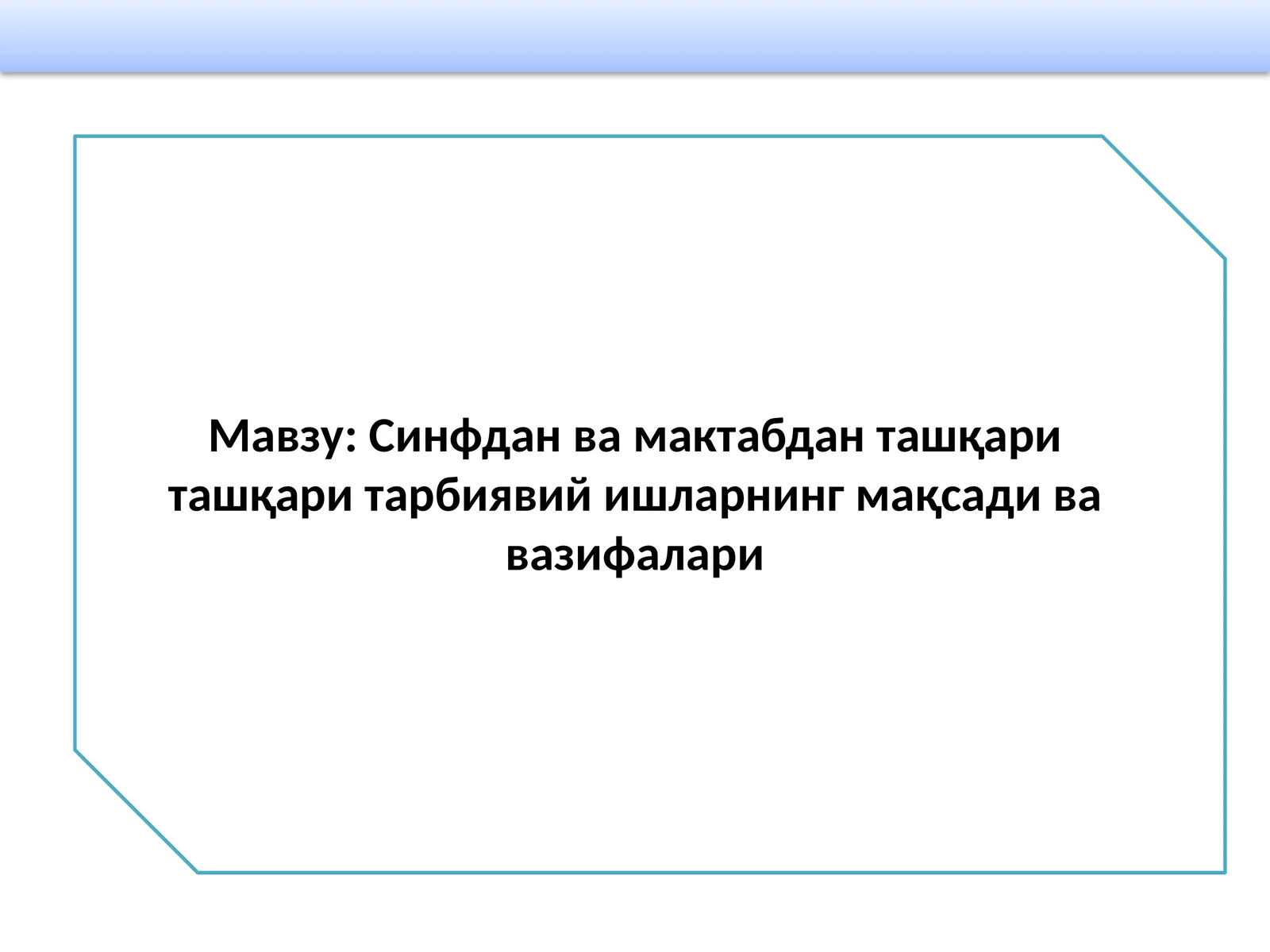 Мавзу: Синфдан ва мактабдан ташқари ташқари тарбиявий ишларнинг мақсади ва вазифалари